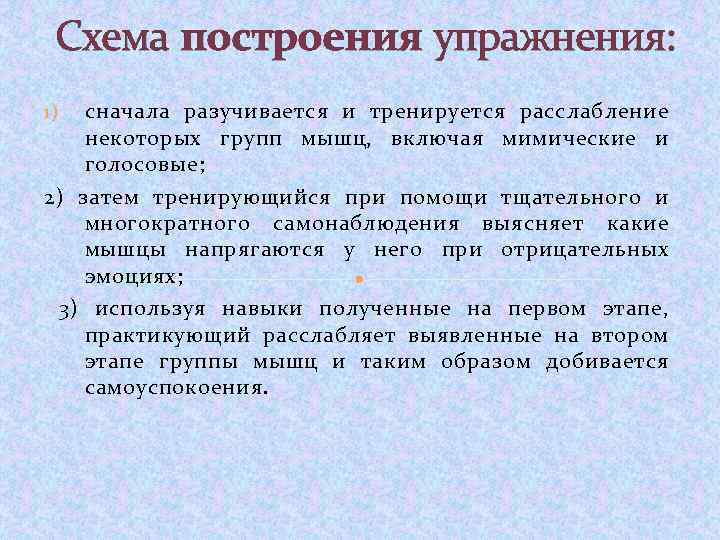 Схема построения упражнения:

1) сначала разучивается и тренируется расслабление некоторых групп мышц, включая мимические и голосовые;

2) затем тренирующийся при помощи тщательного и многократного самонаблюдения выясняет какие мышцы напрягаются у него при отрицательных эмоциях;

3) используя навыки полученные на первом этапе, практикующий расслабляет выявленные на втором этапе группы мышц и таким образом добивается самоуспокоения.